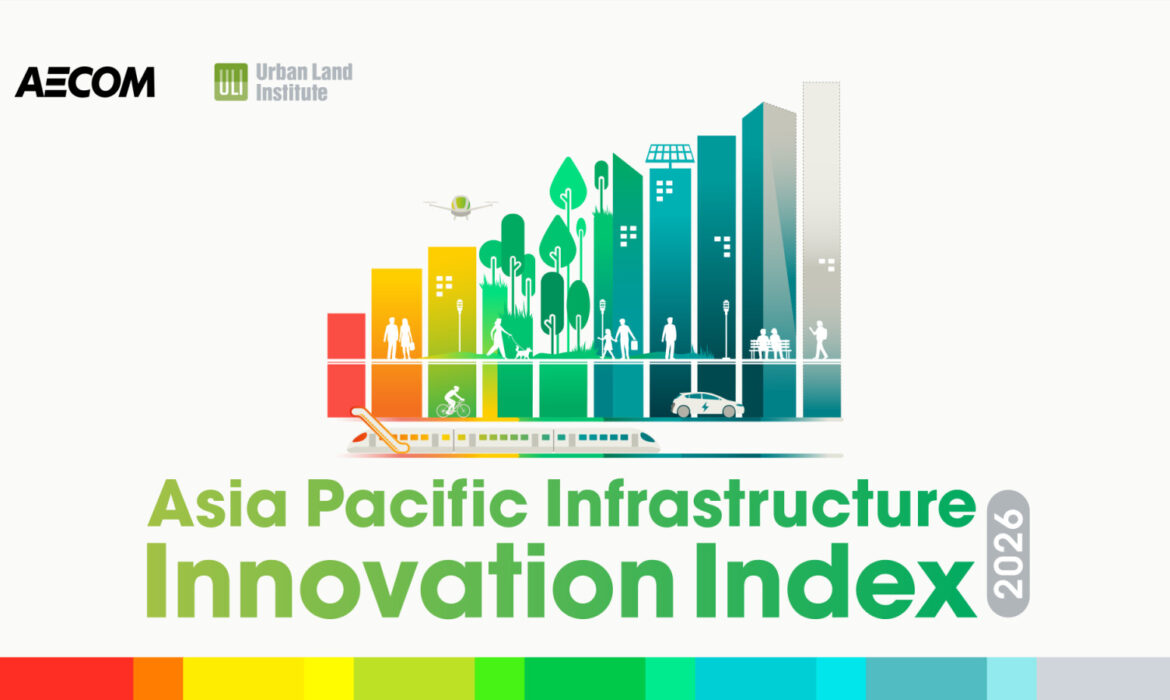 AECOM

ULI Urban Land Institute

Asia Pacific Infrastructure Innovation Index 2026